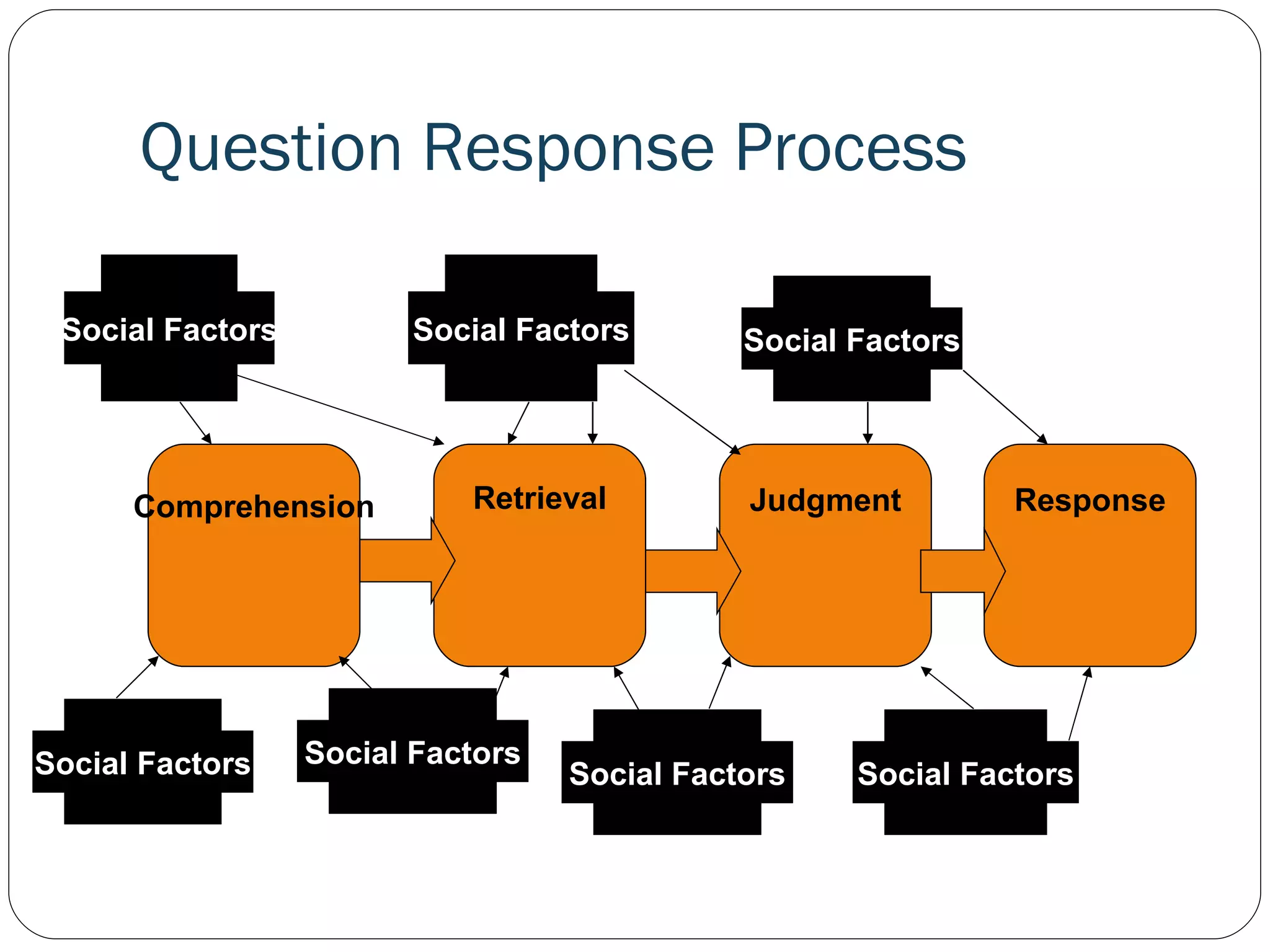 Question Response Process

Social Factors

Social Factors

Social Factors

Comprehension

Retrieval

Judgment

Response

Social Factors

Social Factors

Social Factors

Social Factors